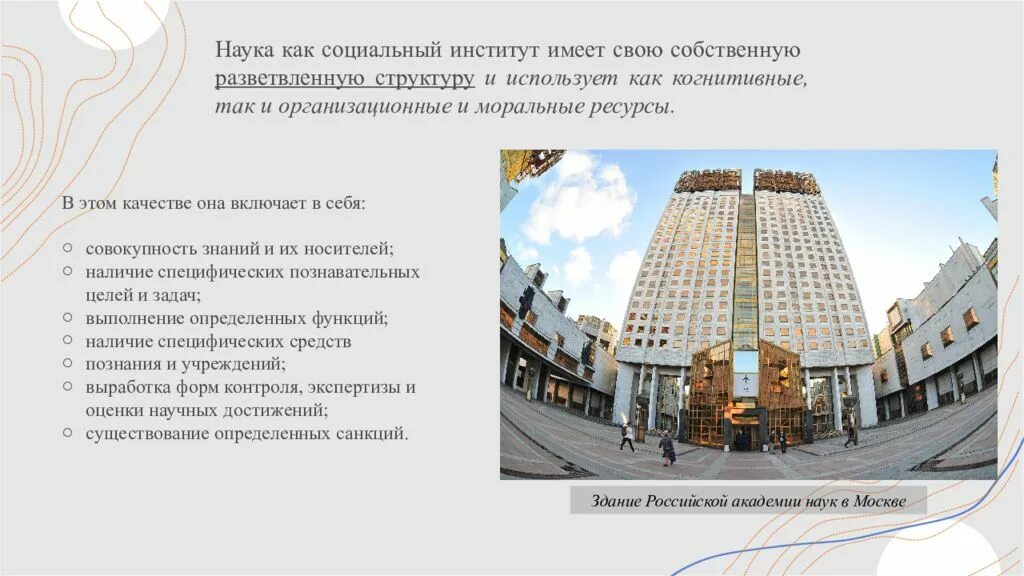 Наука как социальный институт имеет свою собственную разветвленную структуру и использует как когнитивные, так и организационные и моральные ресурсы.

В этом качестве она включает в себя:

○ совокупность знаний и их носителей;
○ наличие специфических познавательных целей и задач;
○ выполнение определенных функций;
○ наличие специфических средств
○ познания и учреждений;
○ выработка форм контроля, экспертизы и оценки научных достижений;
○ существование определенных санкций.

Здание Российской академии наук в Москве